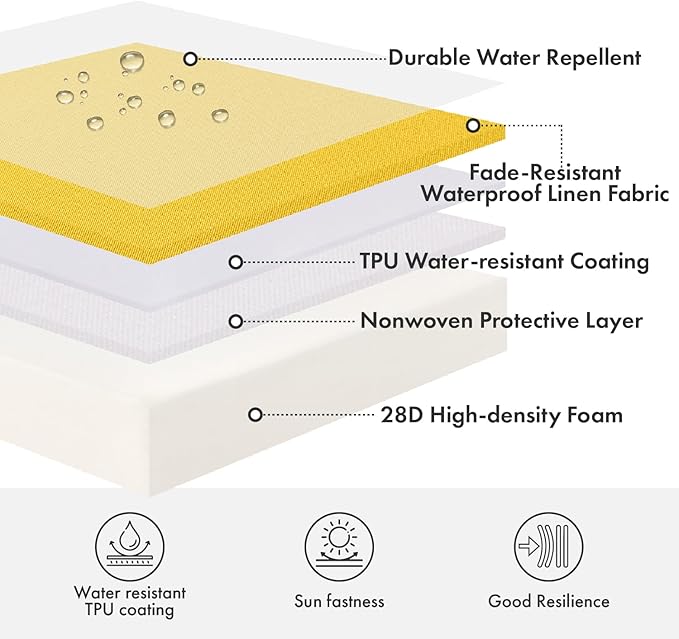 Durable Water Repellent

Fade-Resistant
Waterproof Linen Fabric

TPU Water-resistant Coating

Nonwoven Protective Layer

28D High-density Foam

Water resistant
TPU coating

Sun fastness

Good Resilience